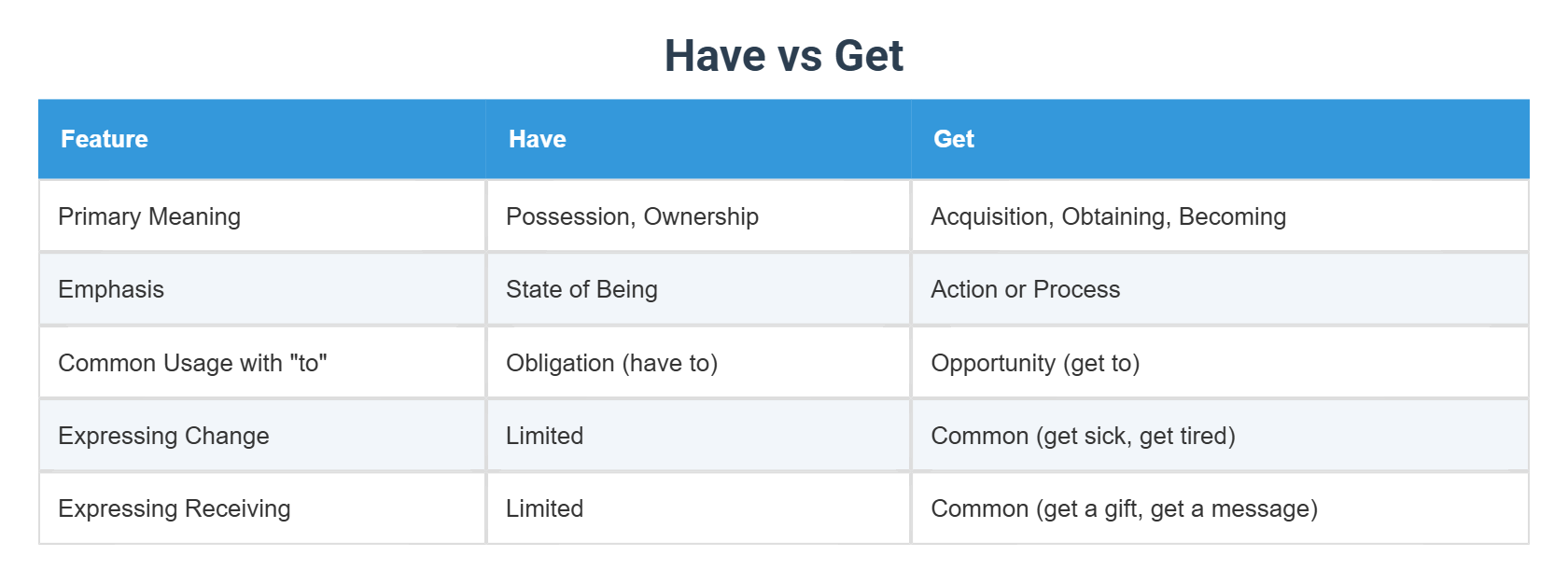 Have vs Get

| Feature | Have | Get |
|---|---|---|
| Primary Meaning | Possession, Ownership | Acquisition, Obtaining, Becoming |
| Emphasis | State of Being | Action or Process |
| Common Usage with "to" | Obligation (have to) | Opportunity (get to) |
| Expressing Change | Limited | Common (get sick, get tired) |
| Expressing Receiving | Limited | Common (get a gift, get a message) |